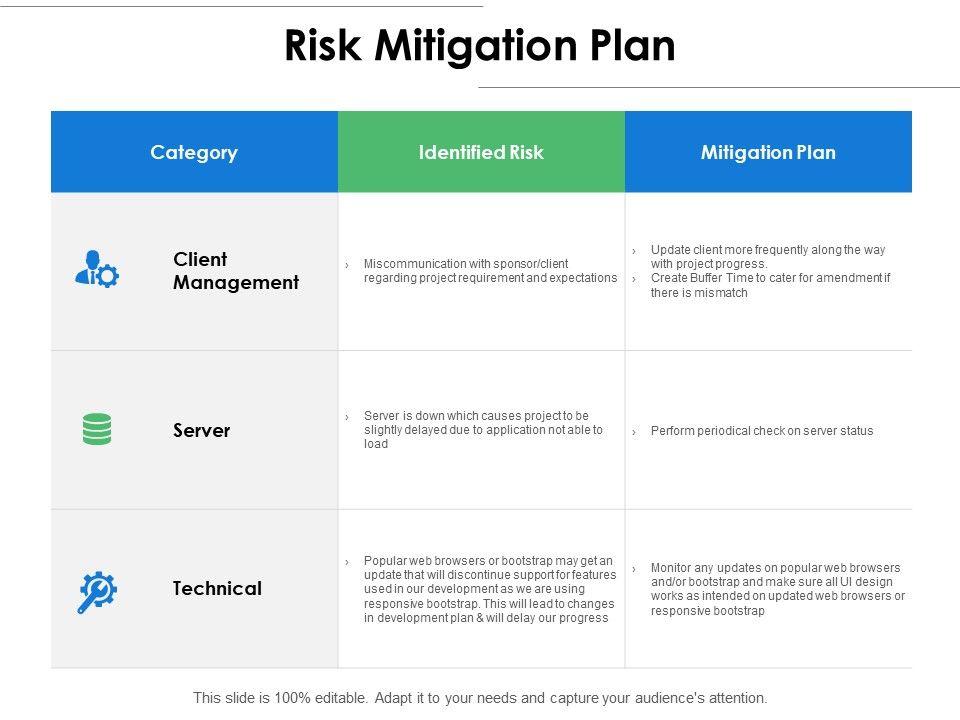 Risk Mitigation Plan

| Category | Identified Risk | Mitigation Plan |
|---|---|---|
| Client Management | › Miscommunication with sponsor/client regarding project requirement and expectations | › Update client more frequently along the way with project progress. › Create Buffer Time to cater for amendment if there is mismatch |
| Server | › Server is down which causes project to be slightly delayed due to application not able to load | › Perform periodical check on server status |
| Technical | › Popular web browsers or bootstrap may get an update that will discontinue support for features used in our development as we are using responsive bootstrap. This will lead to changes in development plan & will delay our progress | › Monitor any updates on popular web browsers and/or bootstrap and make sure all UI design works as intended on updated web browsers or responsive bootstrap |

This slide is 100% editable. Adapt it to your needs and capture your audience's attention.